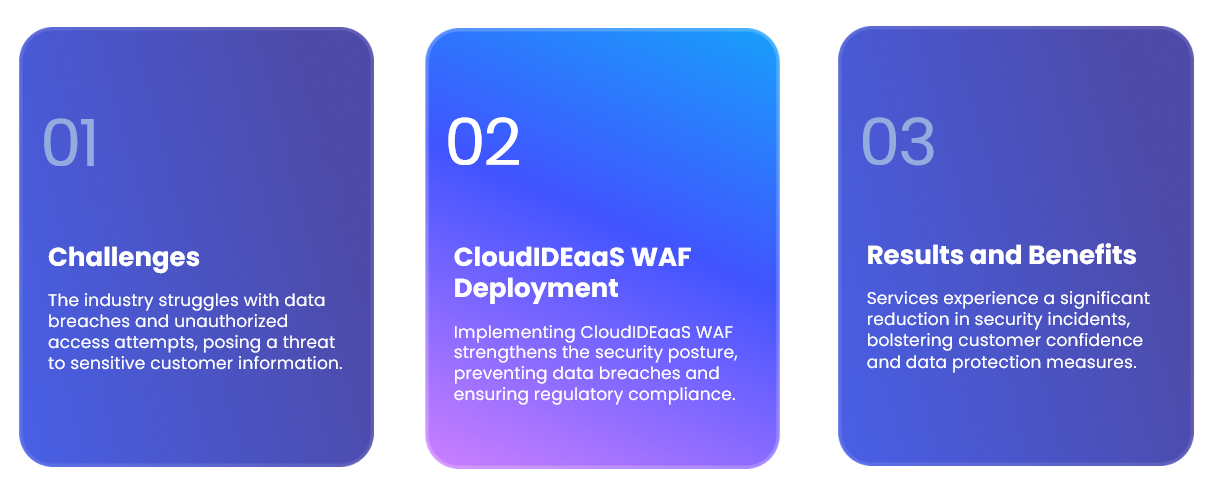 01

Challenges

The industry struggles with data breaches and unauthorized access attempts, posing a threat to sensitive customer information.

02

CloudIDEaaS WAF Deployment

Implementing CloudIDEaaS WAF strengthens the security posture, preventing data breaches and ensuring regulatory compliance.

03

Results and Benefits

Services experience a significant reduction in security incidents, bolstering customer confidence and data protection measures.